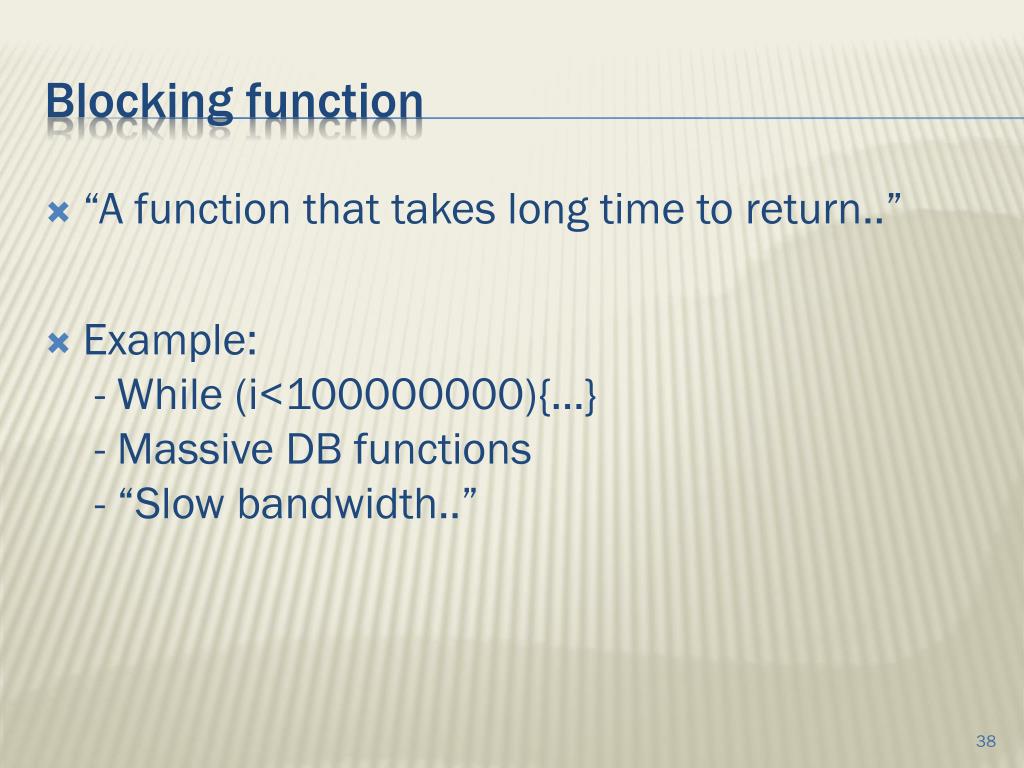 Blocking function

“A function that takes long time to return..”

Example:
- While (i<100000000){…}
- Massive DB functions
- “Slow bandwidth..”

38